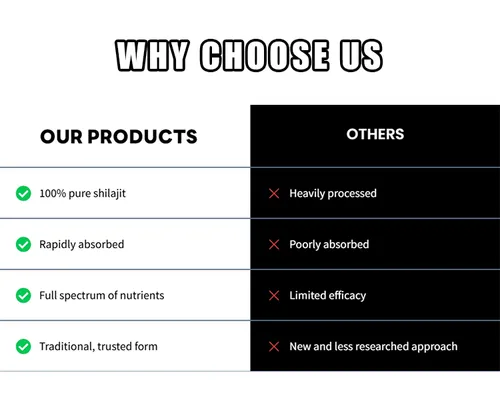 WHY CHOOSE US

| OUR PRODUCTS | OTHERS |
|---|---|
| 100% pure shilajit | Heavily processed |
| Rapidly absorbed | Poorly absorbed |
| Full spectrum of nutrients | Limited efficacy |
| Traditional, trusted form | New and less researched approach |